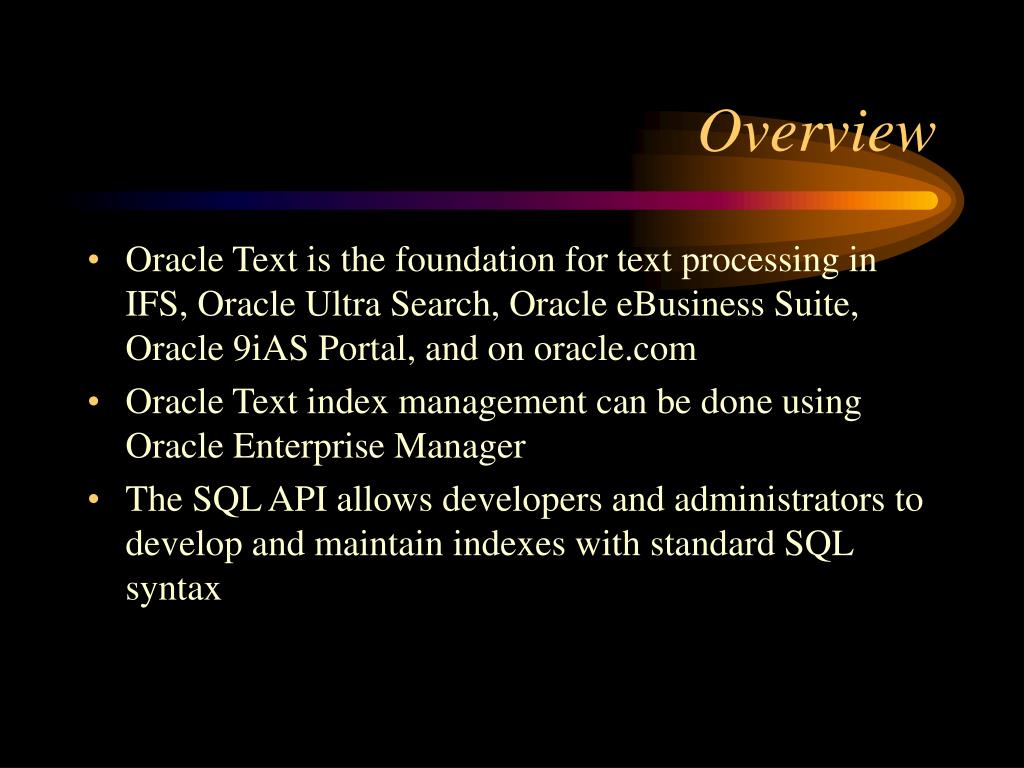 Overview

• Oracle Text is the foundation for text processing in IFS, Oracle Ultra Search, Oracle eBusiness Suite, Oracle 9iAS Portal, and on oracle.com

• Oracle Text index management can be done using Oracle Enterprise Manager

• The SQL API allows developers and administrators to develop and maintain indexes with standard SQL syntax